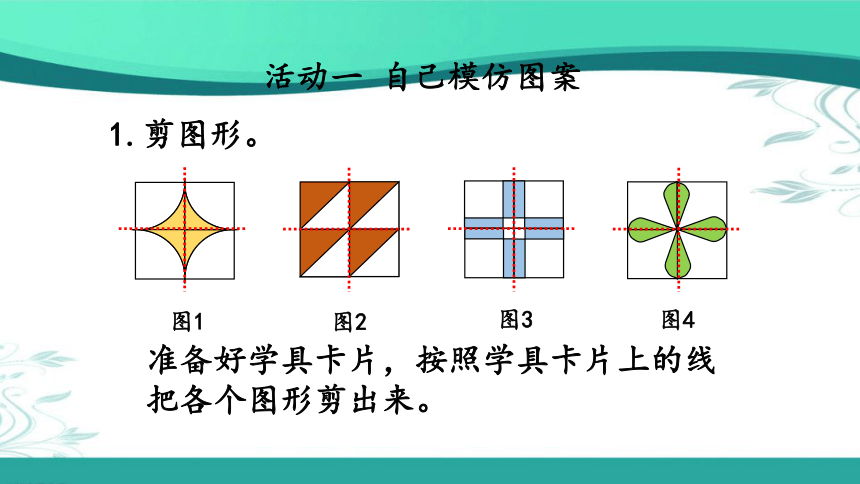 活动一 自己模仿图案

1. 剪图形。

图1

图2

图3

图4

准备好学具卡片，按照学具卡片上的线把各个图形剪出来。